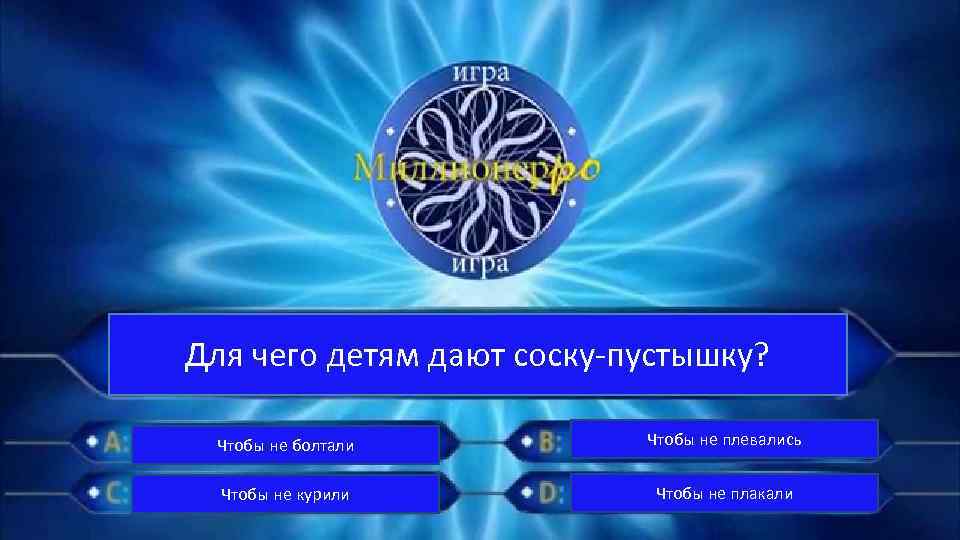 игра

Миллионерpo

игра

Для чего детям дают соску-пустышку?

A: Чтобы не болтали

B: Чтобы не плевались

C: Чтобы не курили

D: Чтобы не плакали